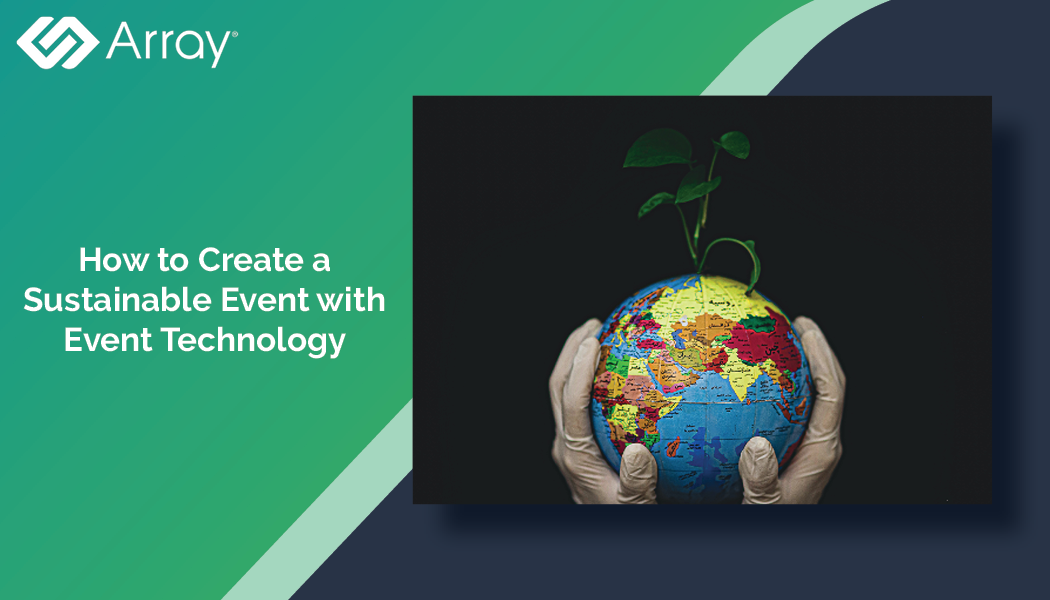 Array®

How to Create a Sustainable Event with Event Technology